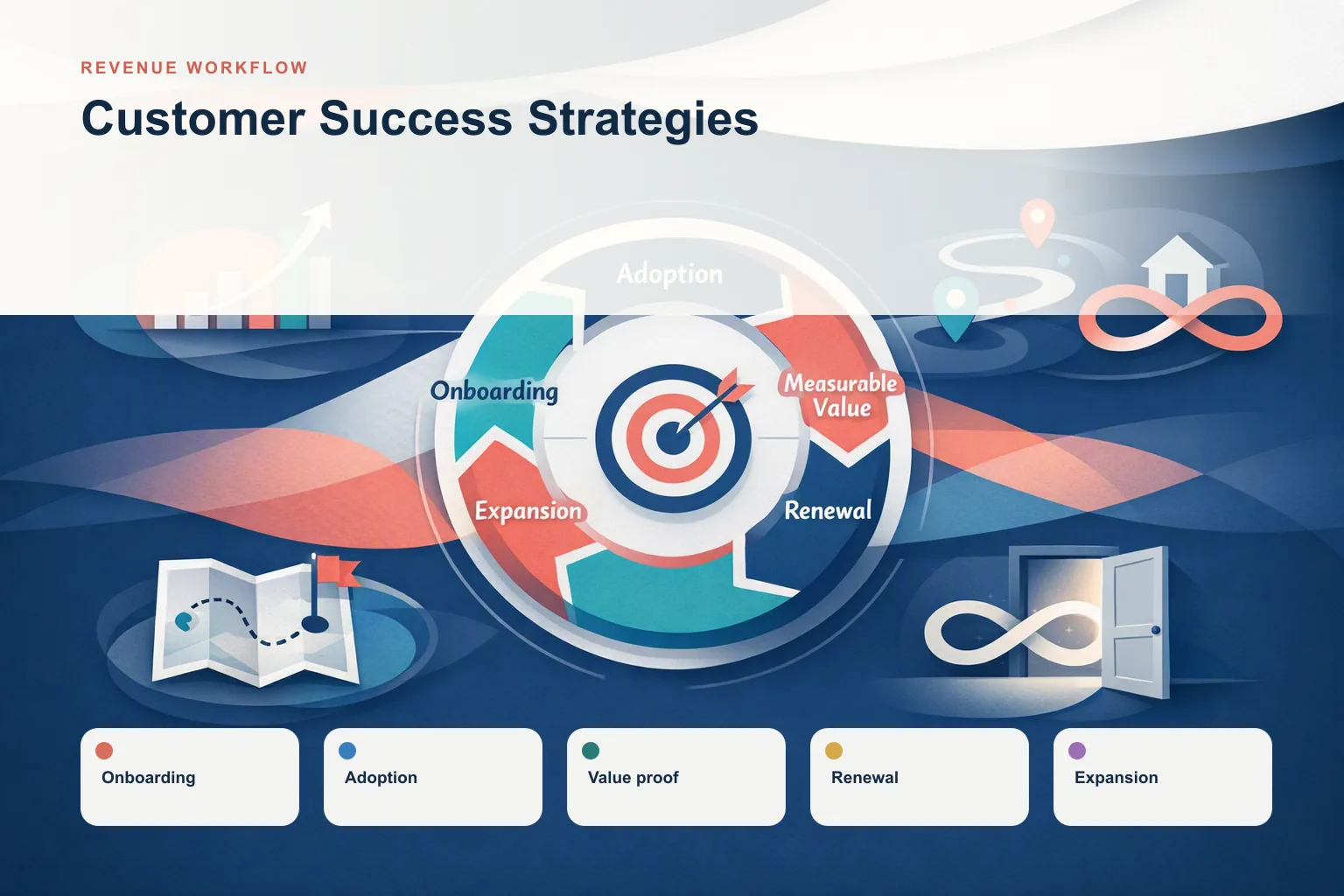 REVENUE WORKFLOW

Customer Success Strategies

Adoption

Onboarding

Measurable Value

Expansion

Renewal

Onboarding

Adoption

Value proof

Renewal

Expansion